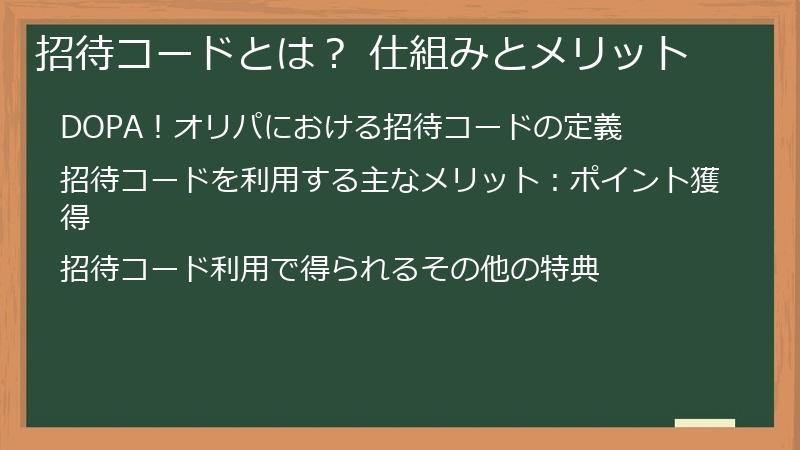 招待コードとは？ 仕組みとメリット

DOPA！オリパにおける招待コードの定義

招待コードを利用する主なメリット：ポイント獲得

招待コード利用で得られるその他の特典